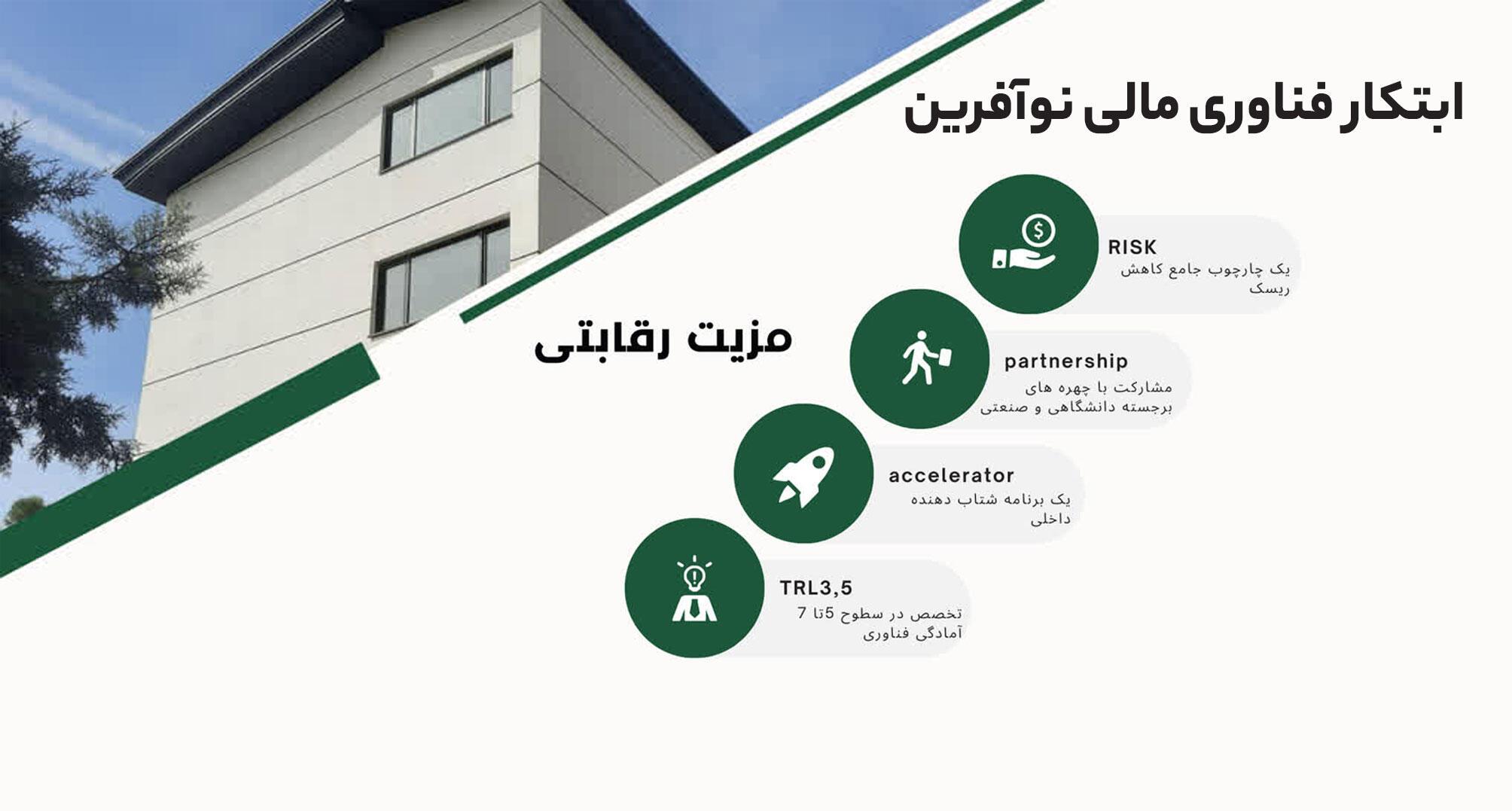 ابتکار فناوری مالی نوآفرین

مزیت رقابتی

RISK
یک چارچوب جامع کاهش ریسک

partnership
مشارکت با چهره های برجسته دانشگاهی و صنعتی

accelerator
یک برنامه شتاب دهنده داخلی

TRL3,5
تخصص در سطوح 5تا 7 آمادگی فناوری